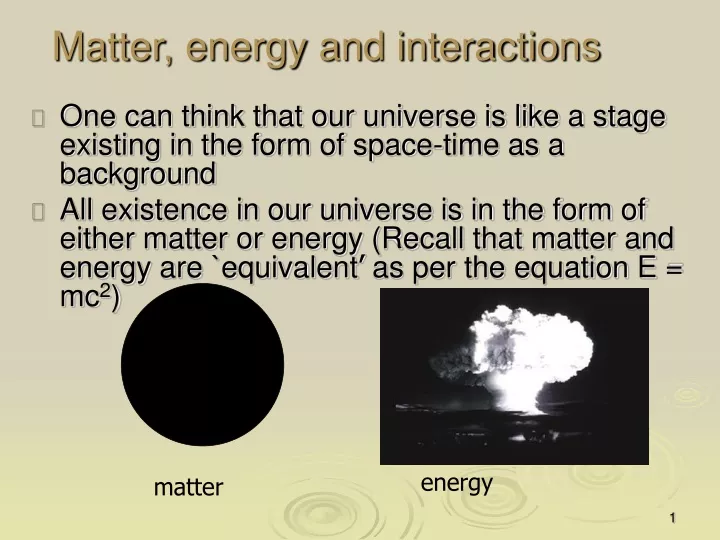 Matter, energy and interactions

One can think that our universe is like a stage existing in the form of space-time as a background

All existence in our universe is in the form of either matter or energy (Recall that matter and energy are `equivalent′ as per the equation $E = mc^2$)

matter

energy

1